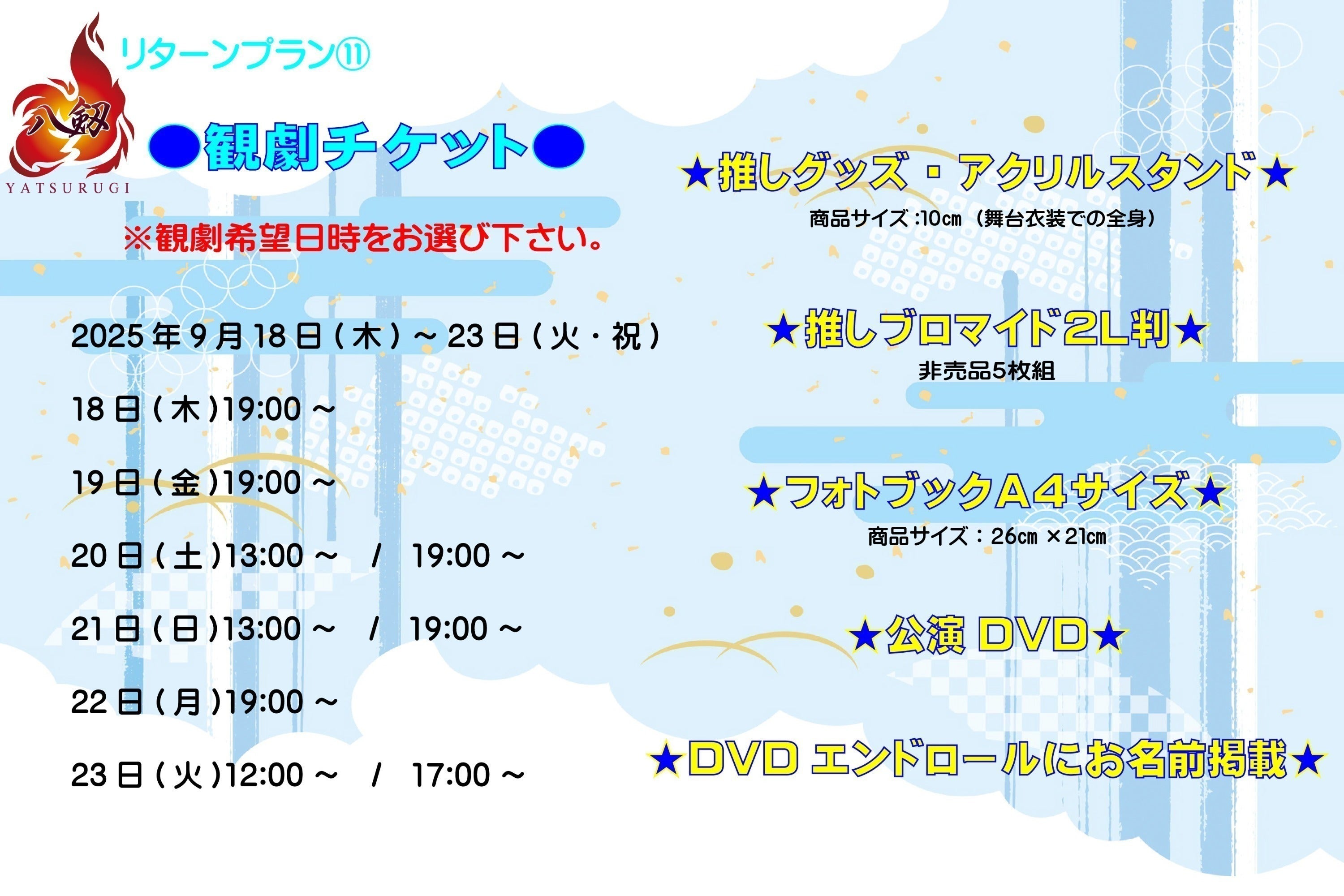 八剱
YATSURUGI

リターンプラン⑪

●観劇チケット●

※観劇希望日時をお選び下さい。

2025年9月18日(木)～23日(火・祝)

18日(木)19:00～

19日(金)19:00～

20日(土)13:00～ / 19:00～

21日(日)13:00～ / 19:00～

22日(月)19:00～

23日(火)12:00～ / 17:00～

★推しグッズ・アクリルスタンド★
商品サイズ:10㎝(舞台衣装での全身)

★推しブロマイド2L判★
非売品5枚組

★フォトブックA4サイズ★
商品サイズ:26㎝×21㎝

★公演DVD★

★DVDエンドロールにお名前掲載★